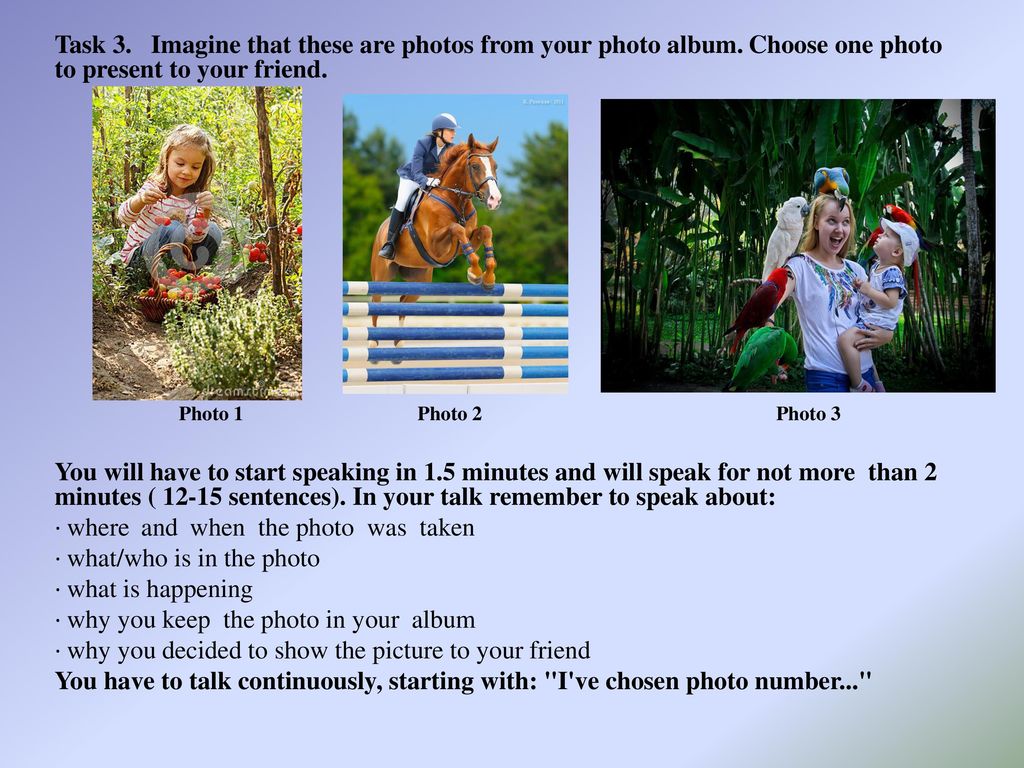 Task 3. Imagine that these are photos from your photo album. Choose one photo to present to your friend.

Photo 1 Photo 2 Photo 3

You will have to start speaking in 1.5 minutes and will speak for not more than 2 minutes ( 12-15 sentences). In your talk remember to speak about:
· where and when the photo was taken
· what/who is in the photo
· what is happening
· why you keep the photo in your album
· why you decided to show the picture to your friend
You have to talk continuously, starting with: "I've chosen photo number..."